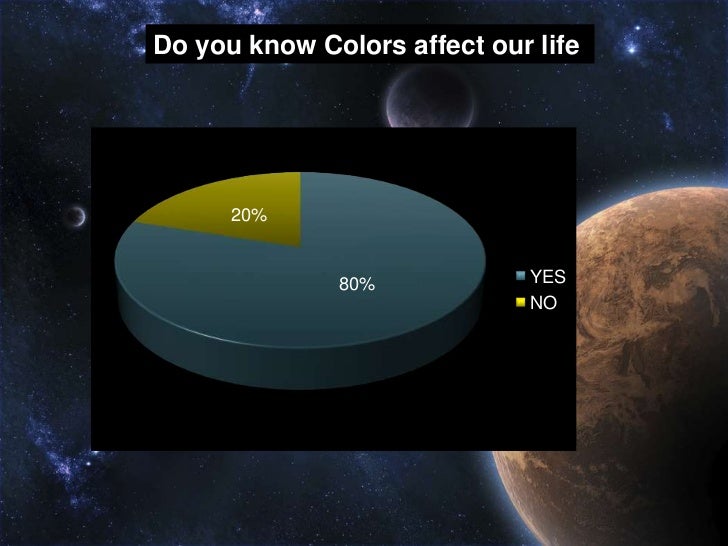 Do you know Colors affect our life

20%

80%

YES
NO